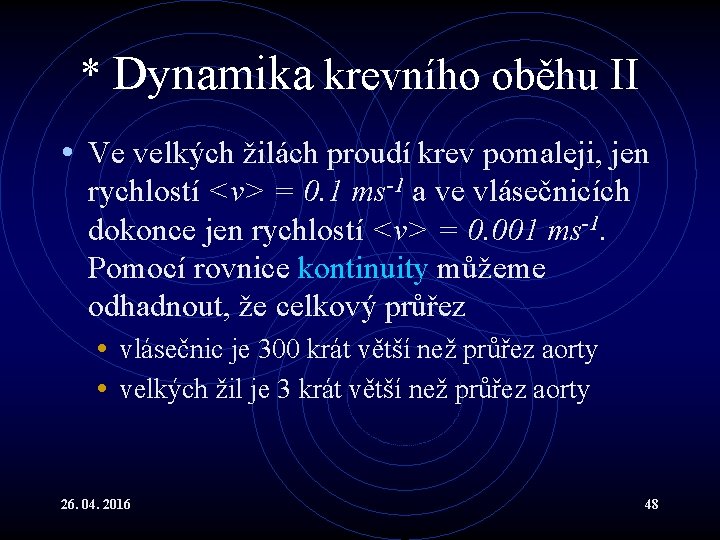 * Dynamika krevního oběhu II

• Ve velkých žilách proudí krev pomaleji, jen rychlostí $<v> = 0.1\ ms^{-1}$ a ve vlásečnicích dokonce jen rychlostí $<v> = 0.001\ ms^{-1}$. Pomocí rovnice kontinuity můžeme odhadnout, že celkový průřez
  • vlásečnic je 300 krát větší než průřez aorty
  • velkých žil je 3 krát větší než průřez aorty

26. 04. 2016

48